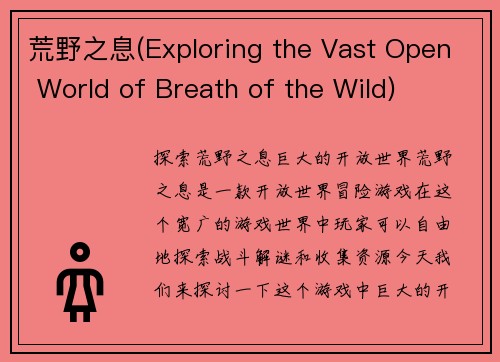 荒野之息(Exploring the Vast Open World of Breath of the Wild)

探索荒野之息巨大的开放世界荒野之息是一款开放世界冒险游戏在这个宽广的游戏世界中玩家可以自由地探索战斗解谜和收集资源今天我们来探讨一下这个游戏中巨大的开